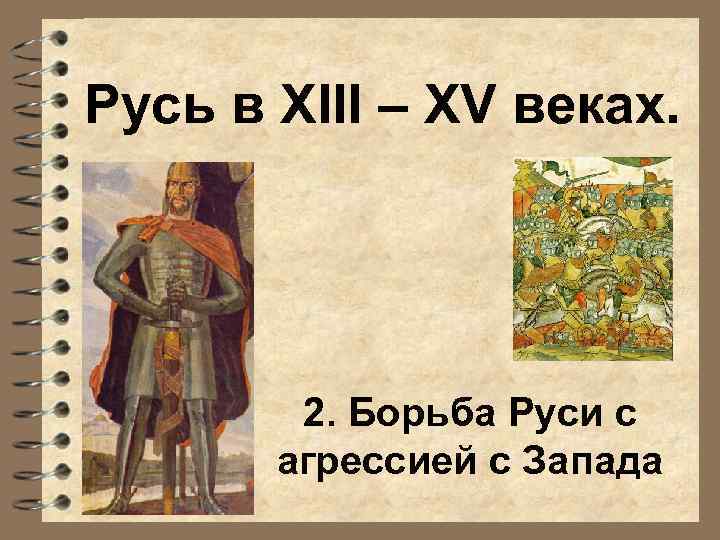 Русь в XIII – XV веках.

2. Борьба Руси с агрессией с Запада